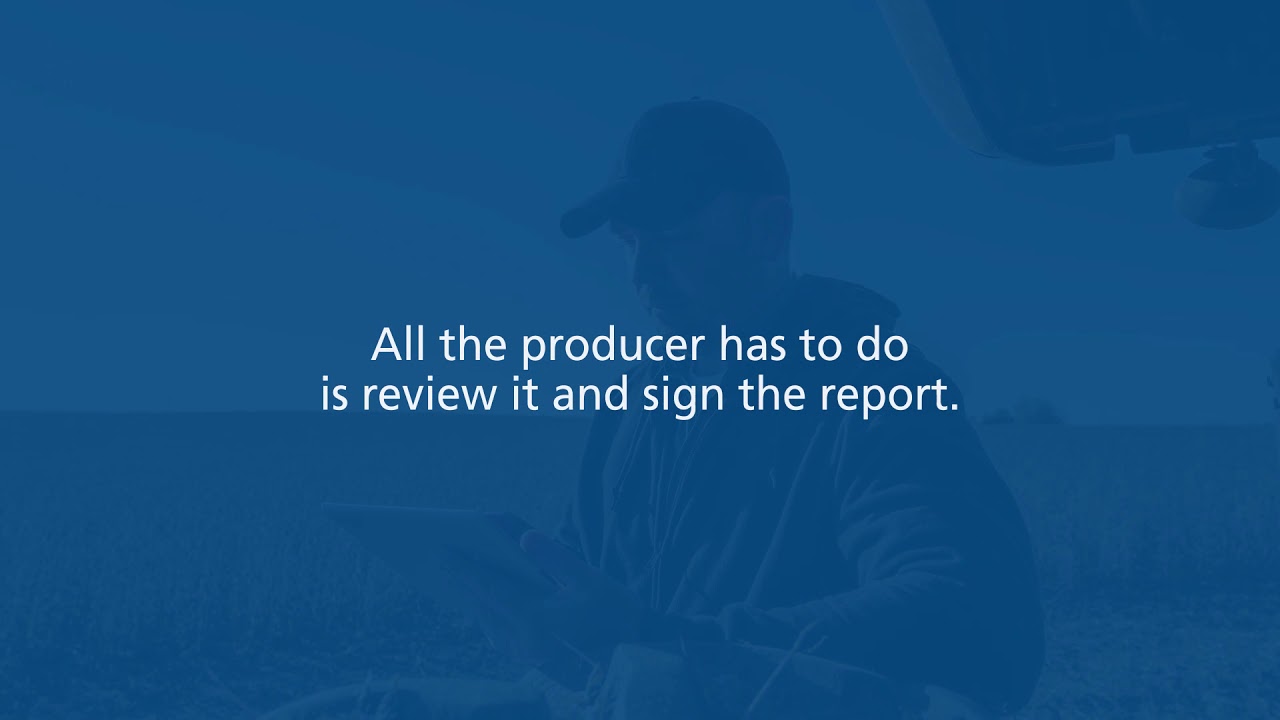 All the producer has to do is review it and sign the report.